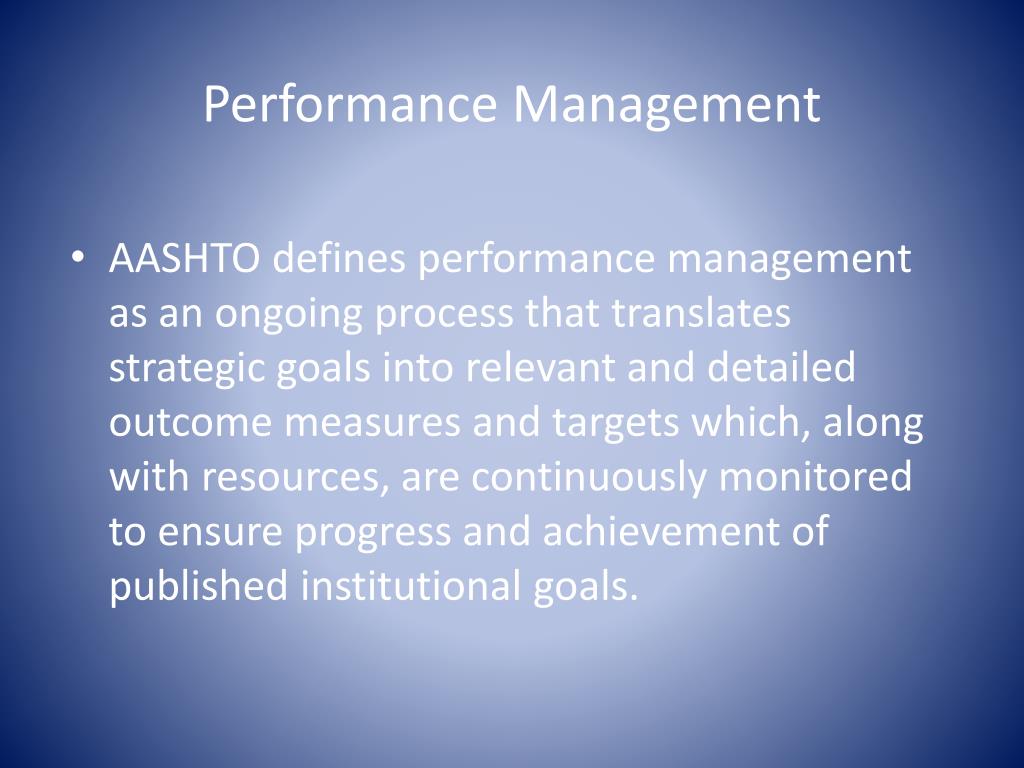 Performance Management

• AASHTO defines performance management as an ongoing process that translates strategic goals into relevant and detailed outcome measures and targets which, along with resources, are continuously monitored to ensure progress and achievement of published institutional goals.